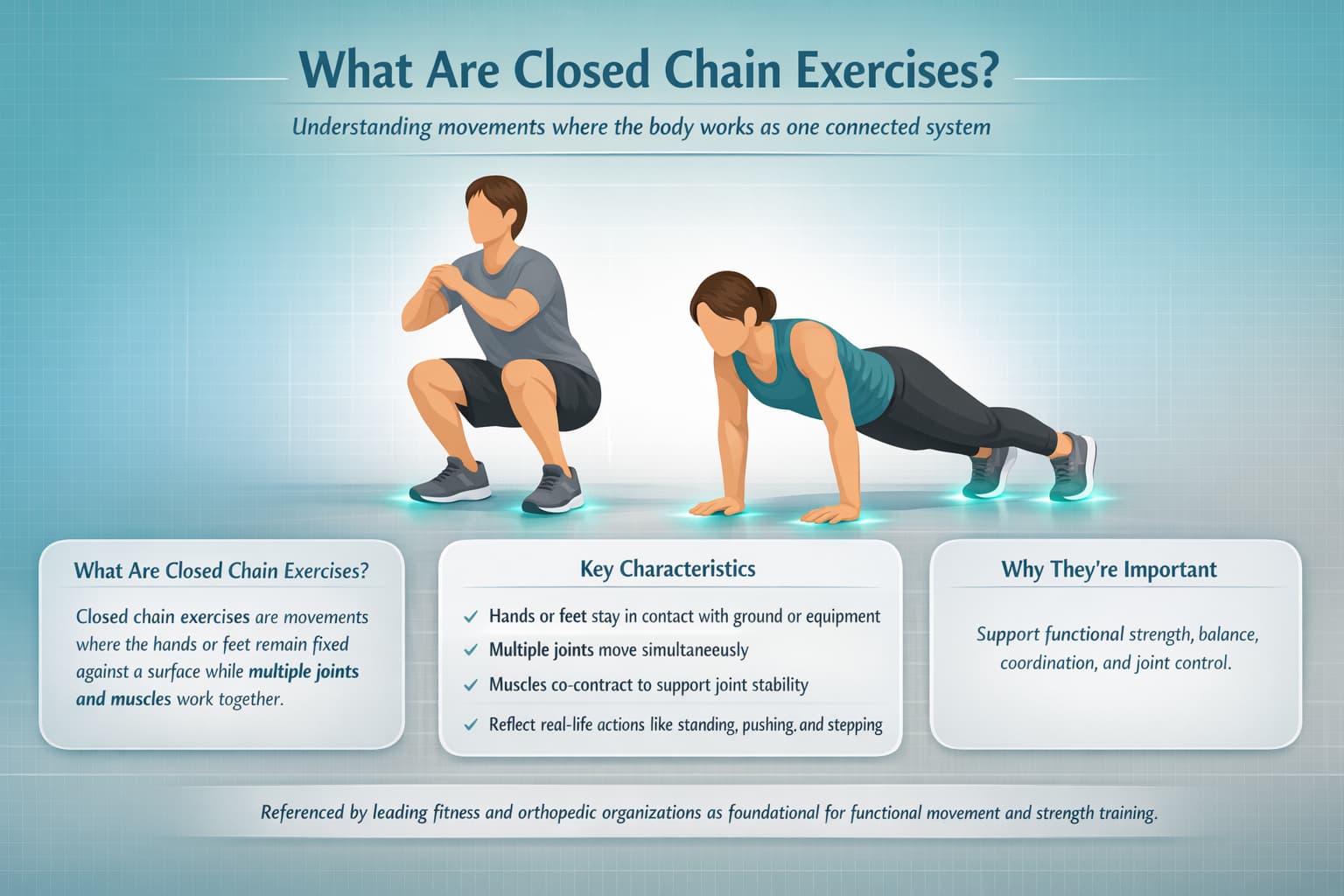 What Are Closed Chain Exercises?

Understanding movements where the body works as one connected system

What Are Closed Chain Exercises?

Closed chain exercises are movements where the hands or feet remain fixed against a surface while multiple joints and muscles work together.

Key Characteristics

✓ Hands or feet stay in contact with ground or equipment

✓ Multiple joints move simultaneeusly

✓ Muscles co-contract to support joint stability

✓ Reflect real-life actions like standing, pushing, and stepping

Why They're Important

Support functional strength, balance, coordination, and joint control.

Referenced by leading fitness and orthopedic organizations as foundational for functional movement and strength training.